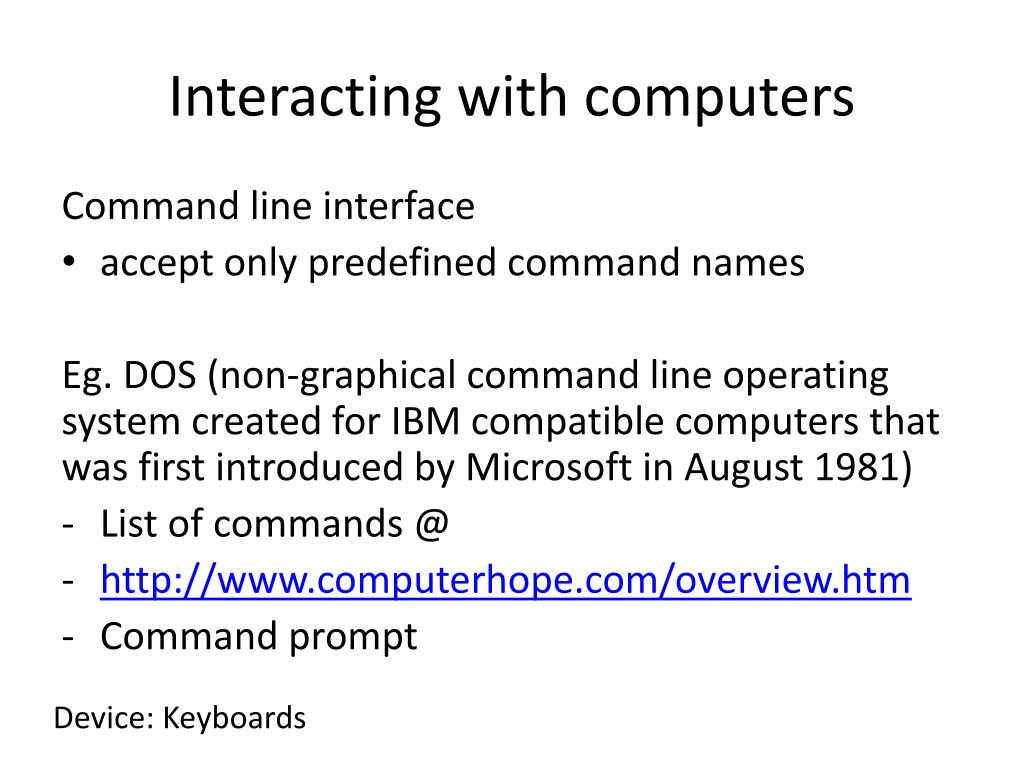 Interacting with computers

Command line interface
• accept only predefined command names

Eg. DOS (non-graphical command line operating system created for IBM compatible computers that was first introduced by Microsoft in August 1981)
- List of commands @
- http://www.computerhope.com/overview.htm
- Command prompt

Device: Keyboards